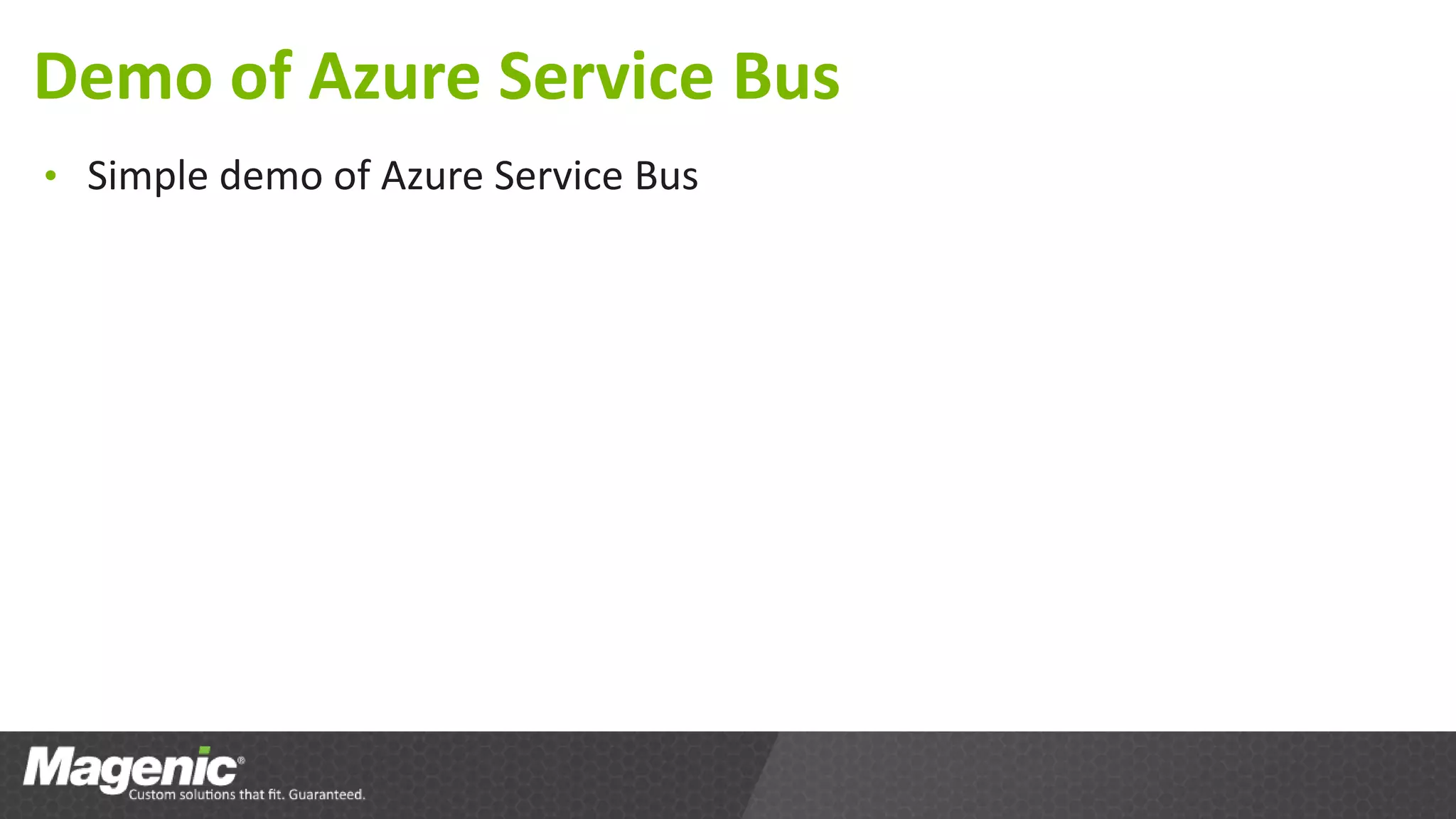 Demo of Azure Service Bus

• Simple demo of Azure Service Bus

Magenic®
Custom solutions that fit. Guaranteed.